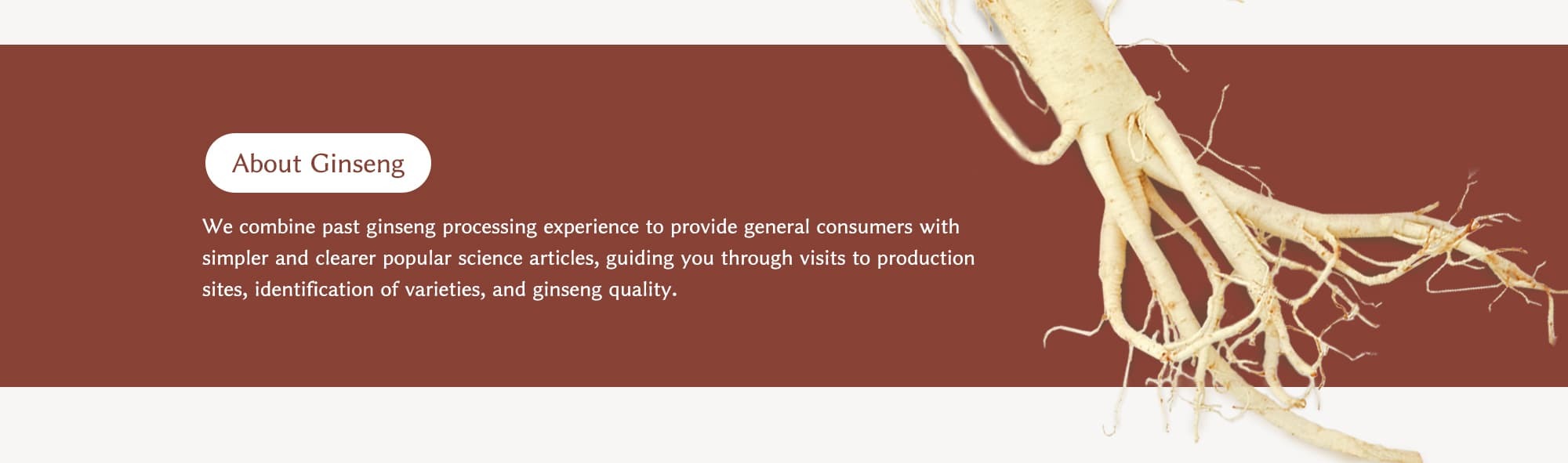 About Ginseng

We combine past ginseng processing experience to provide general consumers with simpler and clearer popular science articles, guiding you through visits to production sites, identification of varieties, and ginseng quality.